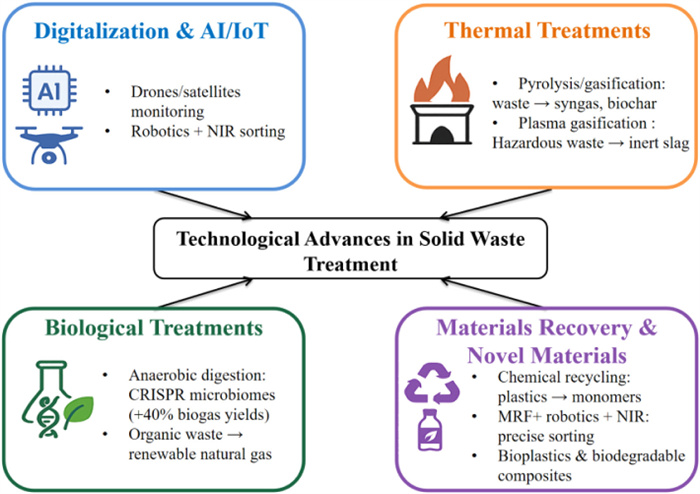 Digitalization & AI/IoT

AI

• Drones/satellites monitoring
• Robotics + NIR sorting

Thermal Treatments

• Pyrolysis/gasification: waste → syngas, biochar
• Plasma gasification : Hazardous waste → inert slag

Technological Advances in Solid Waste Treatment

Biological Treatments

• Anaerobic digestion: CRISPR microbiomes (+40% biogas yields)
• Organic waste → renewable natural gas

Materials Recovery & Novel Materials

• Chemical recycling: plastics → monomers
• MRF+ robotics + NIR: precise sorting
• Bioplastics & biodegradable composites